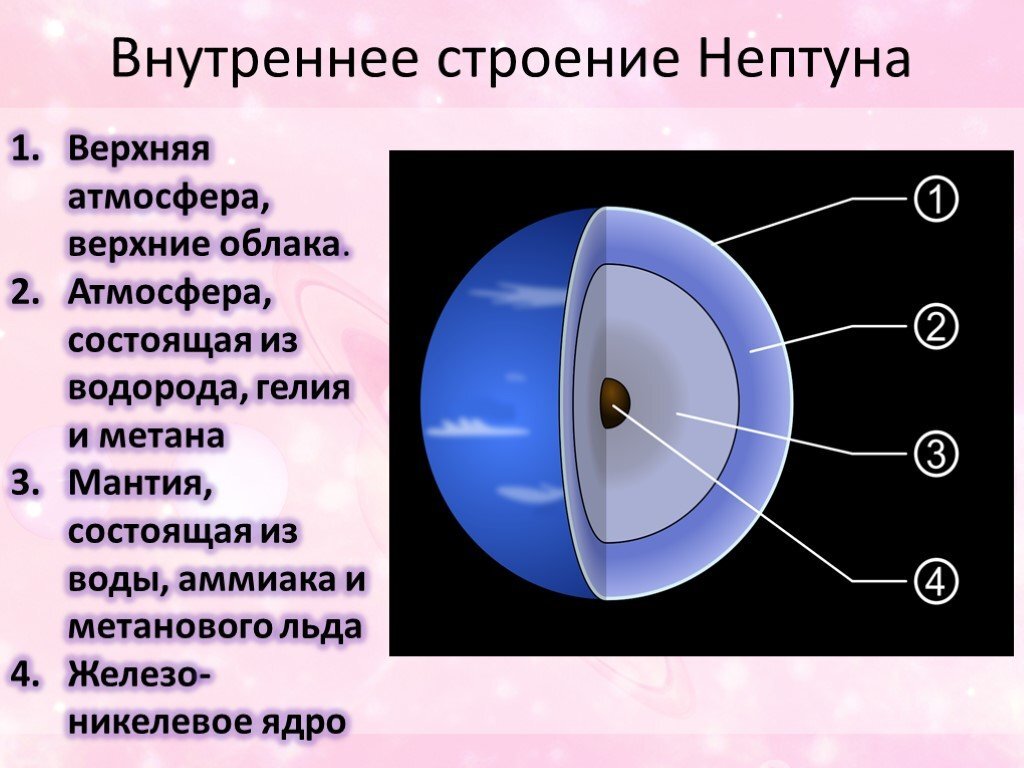 Внутреннее строение Нептуна

1. Верхняя атмосфера, верхние облака.
2. Атмосфера, состоящая из водорода, гелия и метана
3. Мантия, состоящая из воды, аммиака и метанового льда
4. Железо-никелевое ядро

①
②
③
④